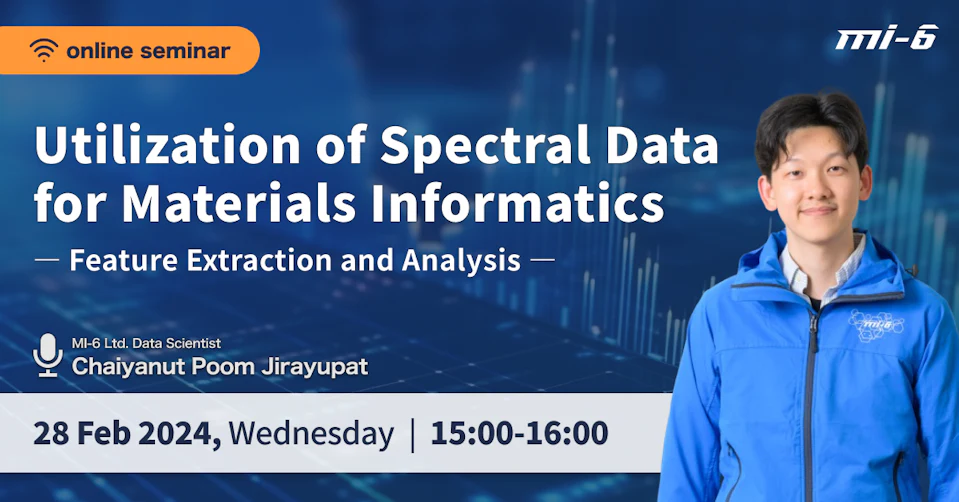 online seminar

mi-6

Utilization of Spectral Data for Materials Informatics

— Feature Extraction and Analysis —

MI-6 Ltd. Data Scientist
Chaiyanut Poom Jirayupat

mi-6

28 Feb 2024, Wednesday | 15:00-16:00